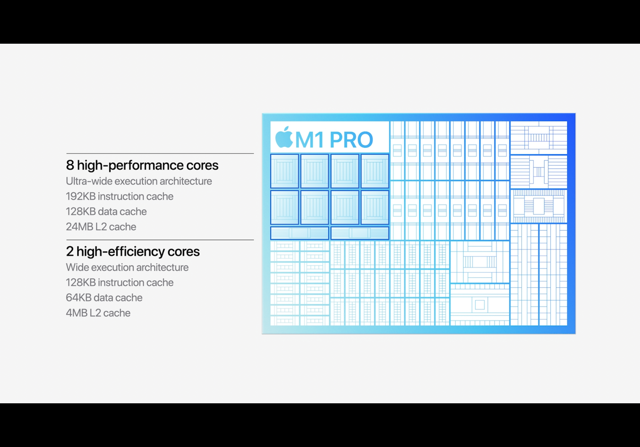 8 high-performance cores
Ultra-wide execution architecture
192KB instruction cache
128KB data cache
24MB L2 cache

2 high-efficiency cores
Wide execution architecture
128KB instruction cache
64KB data cache
4MB L2 cache

M1 PRO